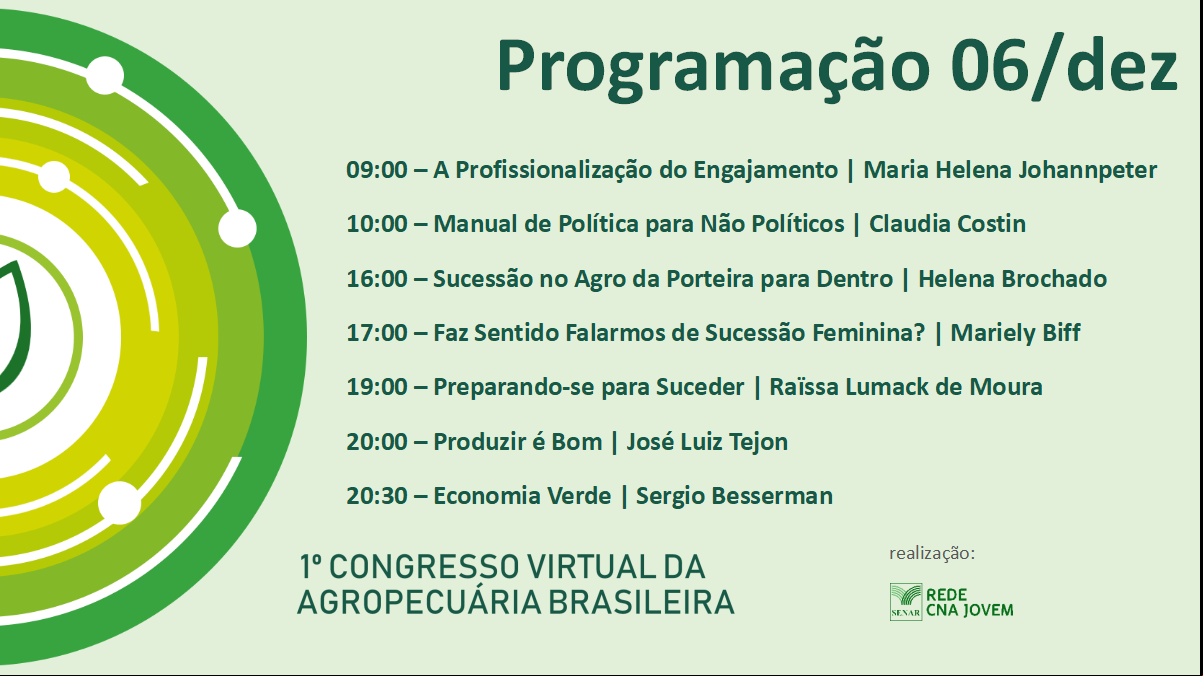 Programação 06/dez

09:00 – A Profissionalização do Engajamento | Maria Helena Johannpeter

10:00 – Manual de Política para Não Políticos | Claudia Costin

16:00 – Sucessão no Agro da Porteira para Dentro | Helena Brochado

17:00 – Faz Sentido Falarmos de Sucessão Feminina? | Mariely Biff

19:00 – Preparando-se para Suceder | Raïssa Lumack de Moura

20:00 – Produzir é Bom | José Luiz Tejon

20:30 – Economia Verde | Sergio Besserman

1º CONGRESSO VIRTUAL DA AGROPECUÁRIA BRASILEIRA

realização:

SENAR REDE CNA JOVEM